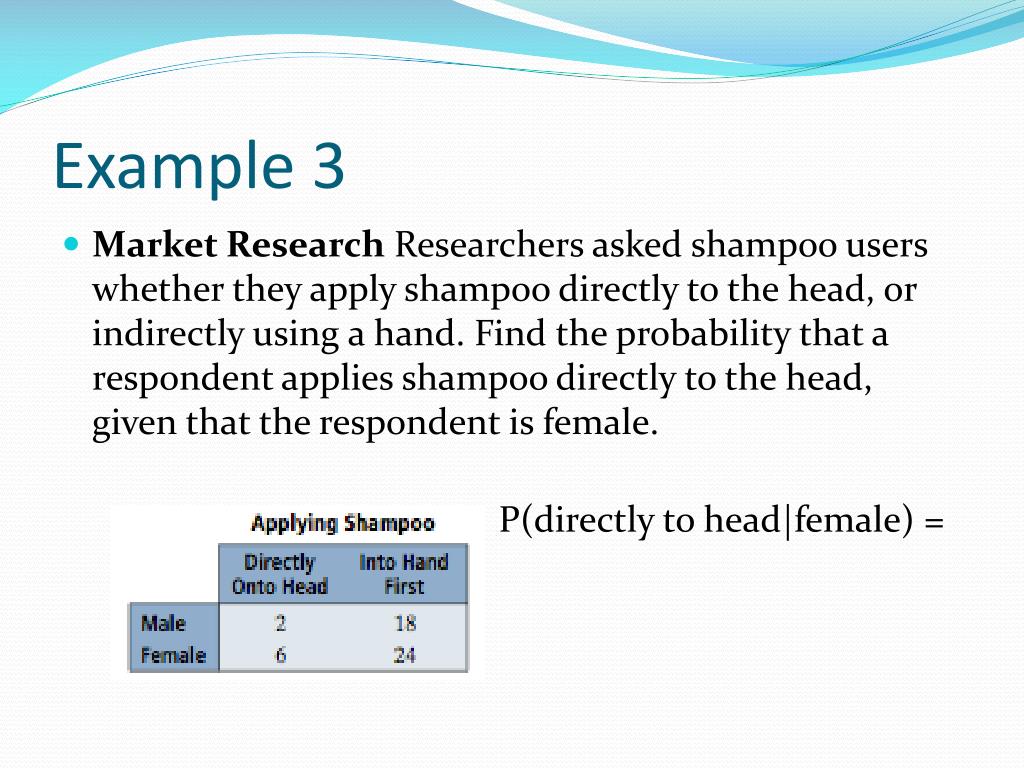 Example 3

Market Research Researchers asked shampoo users whether they apply shampoo directly to the head, or indirectly using a hand. Find the probability that a respondent applies shampoo directly to the head, given that the respondent is female.

Applying Shampoo

| | Directly Onto Head | Into Hand First |
|---|---|---|
| Male | 2 | 18 |
| Female | 6 | 24 |

P(directly to head|female) =